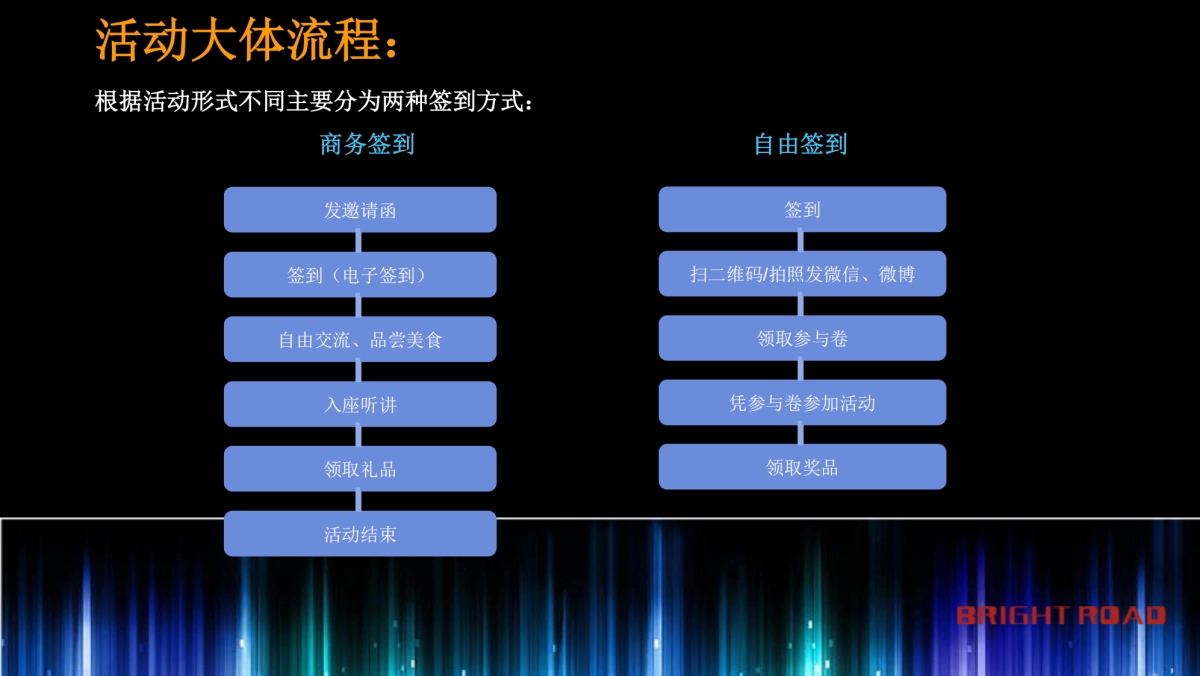 活动大体流程：

根据活动形式不同主要分为两种签到方式：

商务签到

发邀请函

签到（电子签到）

自由交流、品尝美食

入座听讲

领取礼品

活动结束

自由签到

签到

扫二维码/拍照发微信、微博

领取参与卷

凭参与卷参加活动

领取奖品

BRIGHT ROAD